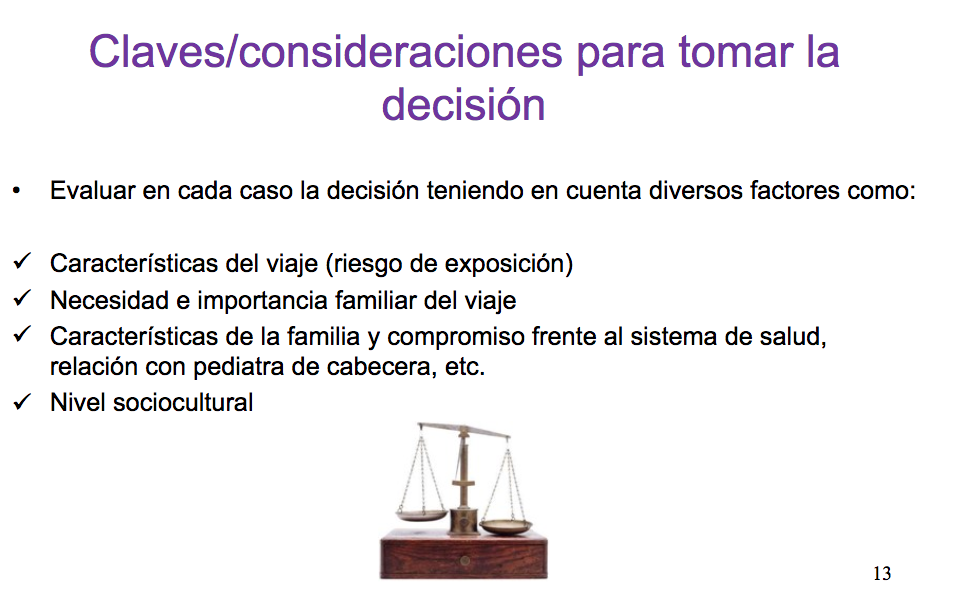 Claves/consideraciones para tomar la decisión

• Evaluar en cada caso la decisión teniendo en cuenta diversos factores como:

✓ Características del viaje (riesgo de exposición)
✓ Necesidad e importancia familiar del viaje
✓ Características de la familia y compromiso frente al sistema de salud, relación con pediatra de cabecera, etc.
✓ Nivel sociocultural

13